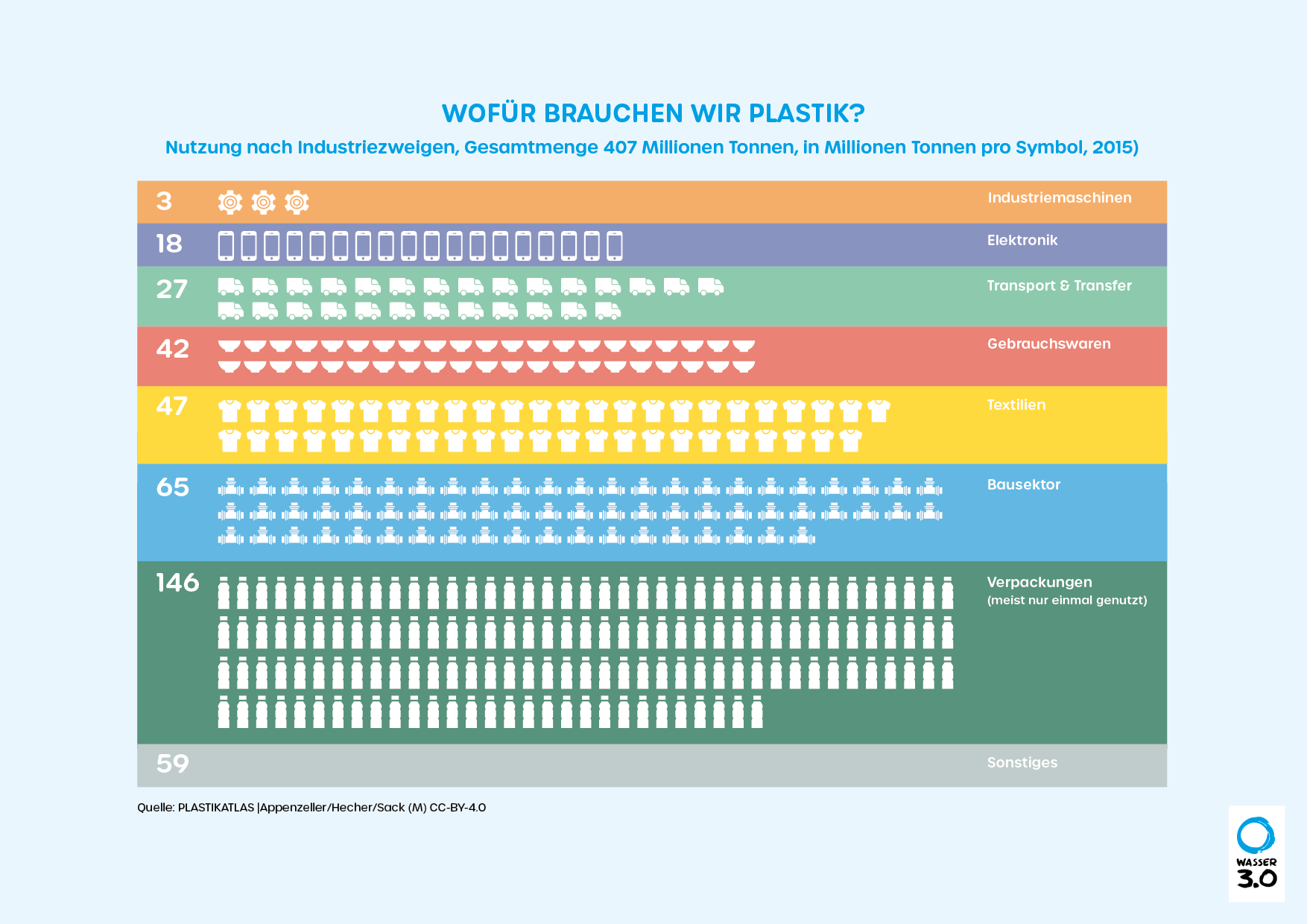 WOFÜR BRAUCHEN WIR PLASTIK?

Nutzung nach Industriezweigen, Gesamtmenge 407 Millionen Tonnen, in Millionen Tonnen pro Symbol, 2015)

3 Industriemaschinen

18 Elektronik

27 Transport & Transfer

42 Gebrauchswaren

47 Textilien

65 Bausektor

146 Verpackungen (meist nur einmal genutzt)

59 Sonstiges

Quelle: PLASTIKATLAS |Appenzeller/Hecher/Sack (M) CC-BY-4.0

WASSER 3.0